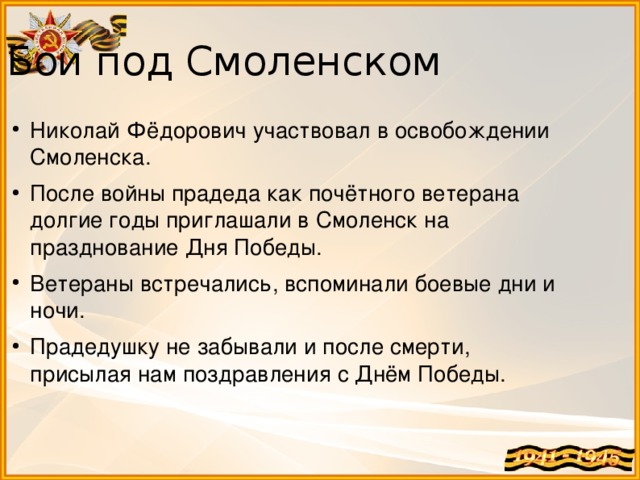 Бои под Смоленском

• Николай Фёдорович участвовал в освобождении Смоленска.

• После войны прадеда как почётного ветерана долгие годы приглашали в Смоленск на празднование Дня Победы.

• Ветераны встречались, вспоминали боевые дни и ночи.

• Прадедушку не забывали и после смерти, присылая нам поздравления с Днём Победы.

1941 - 1945